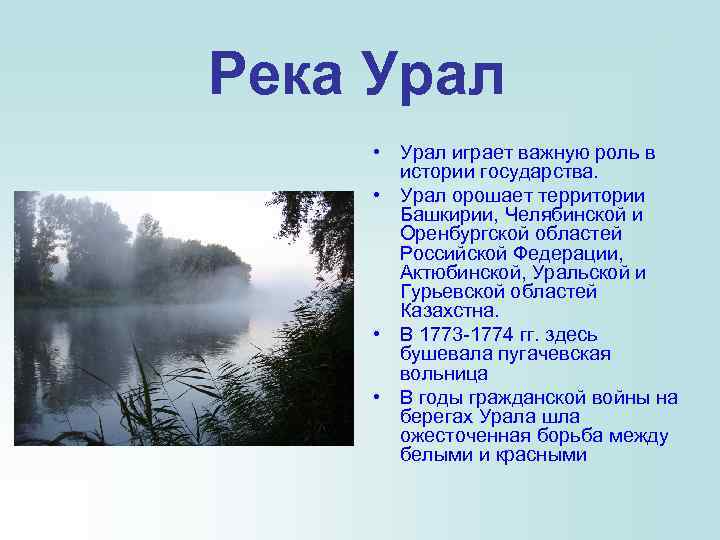 Река Урал

• Урал играет важную роль в истории государства.
• Урал орошает территории Башкирии, Челябинской и Оренбургской областей Российской Федерации, Актюбинской, Уральской и Гурьевской областей Казахстна.
• В 1773-1774 гг. здесь бушевала пугачевская вольница
• В годы гражданской войны на берегах Урала шла ожесточенная борьба между белыми и красными